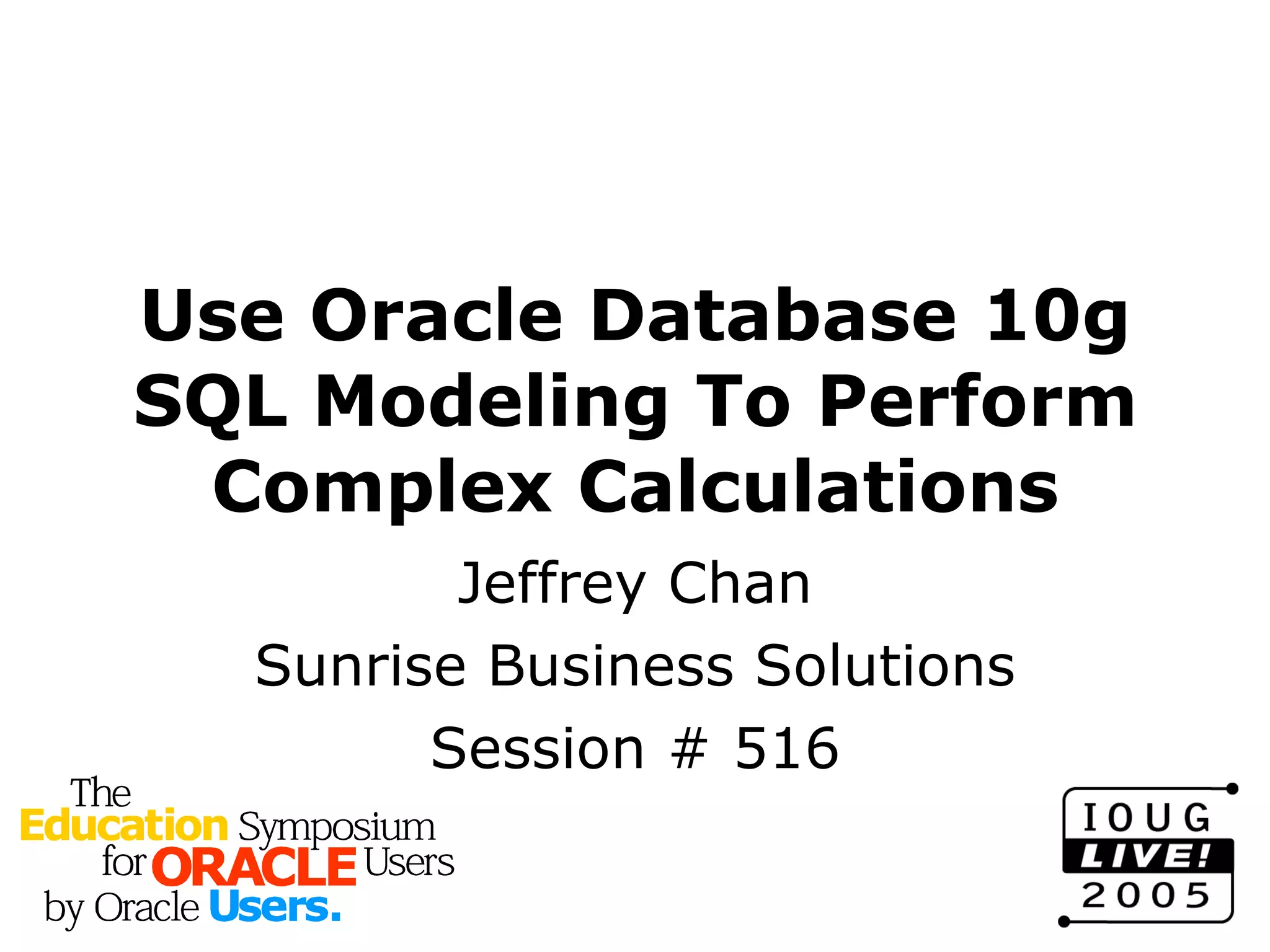 Use Oracle Database 10g SQL Modeling To Perform Complex Calculations

Jeffrey Chan

Sunrise Business Solutions

Session # 516

The Education Symposium for ORACLE Users by Oracle Users.

IOUG LIVE! 2005